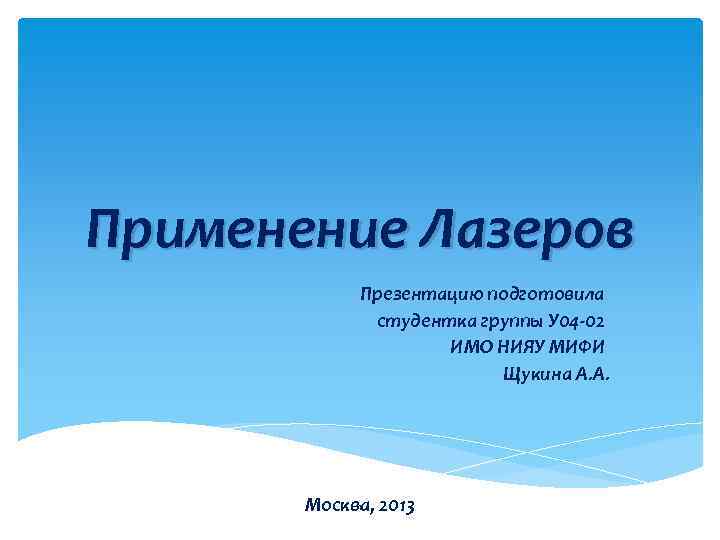 Применение Лазеров

Презентацию подготовила
студентка группы У04-02
ИМО НИЯУ МИФИ
Щукина А.А.

Москва, 2013